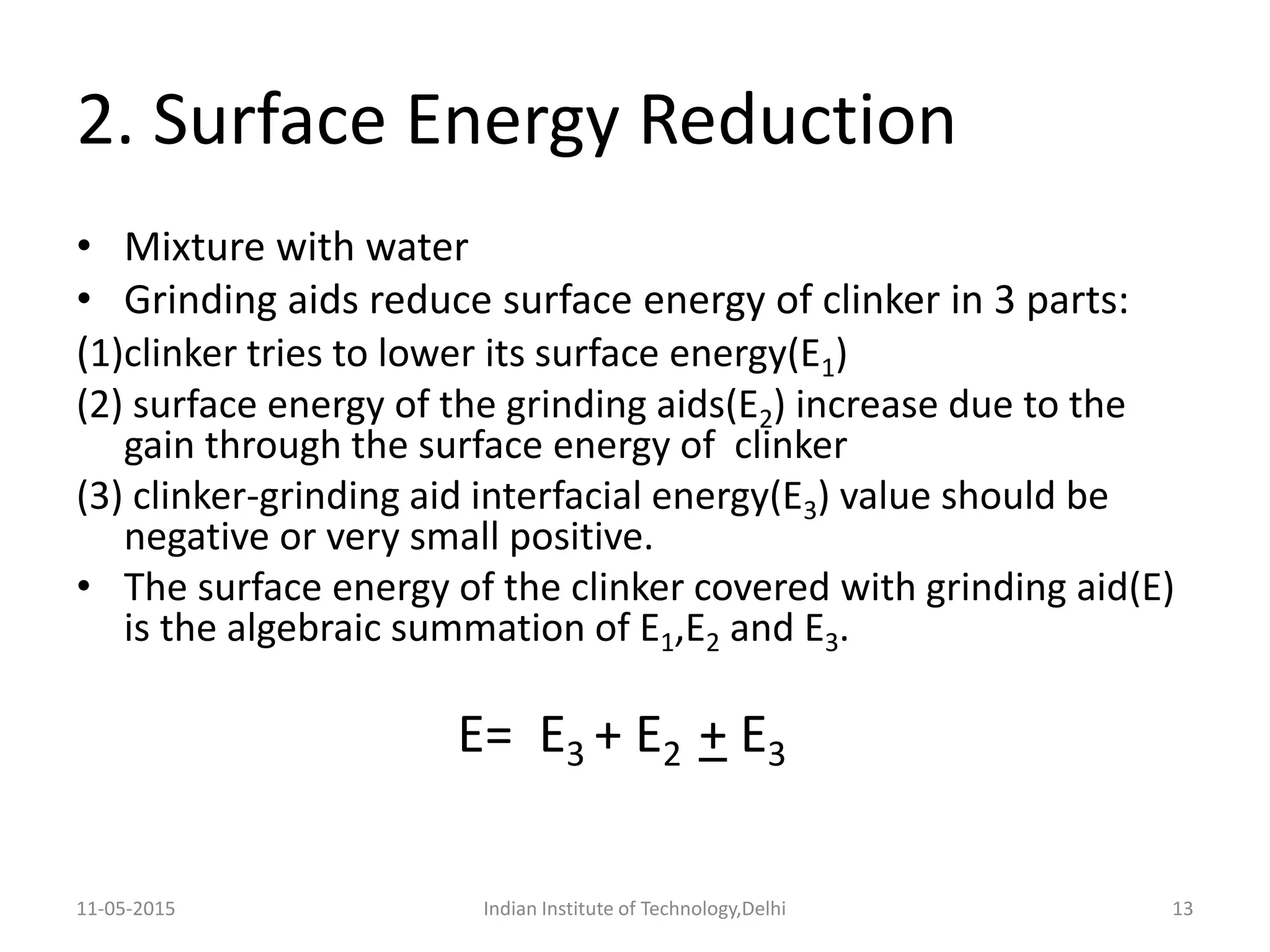 2. Surface Energy Reduction

• Mixture with water
• Grinding aids reduce surface energy of clinker in 3 parts:
(1)clinker tries to lower its surface energy($E_1$)
(2) surface energy of the grinding aids($E_2$) increase due to the gain through the surface energy of clinker
(3) clinker-grinding aid interfacial energy($E_3$) value should be negative or very small positive.
• The surface energy of the clinker covered with grinding aid(E) is the algebraic summation of $E_1$,$E_2$ and $E_3$.

$E= E_3 + E_2 \pm E_3$

11-05-2015 Indian Institute of Technology,Delhi 13